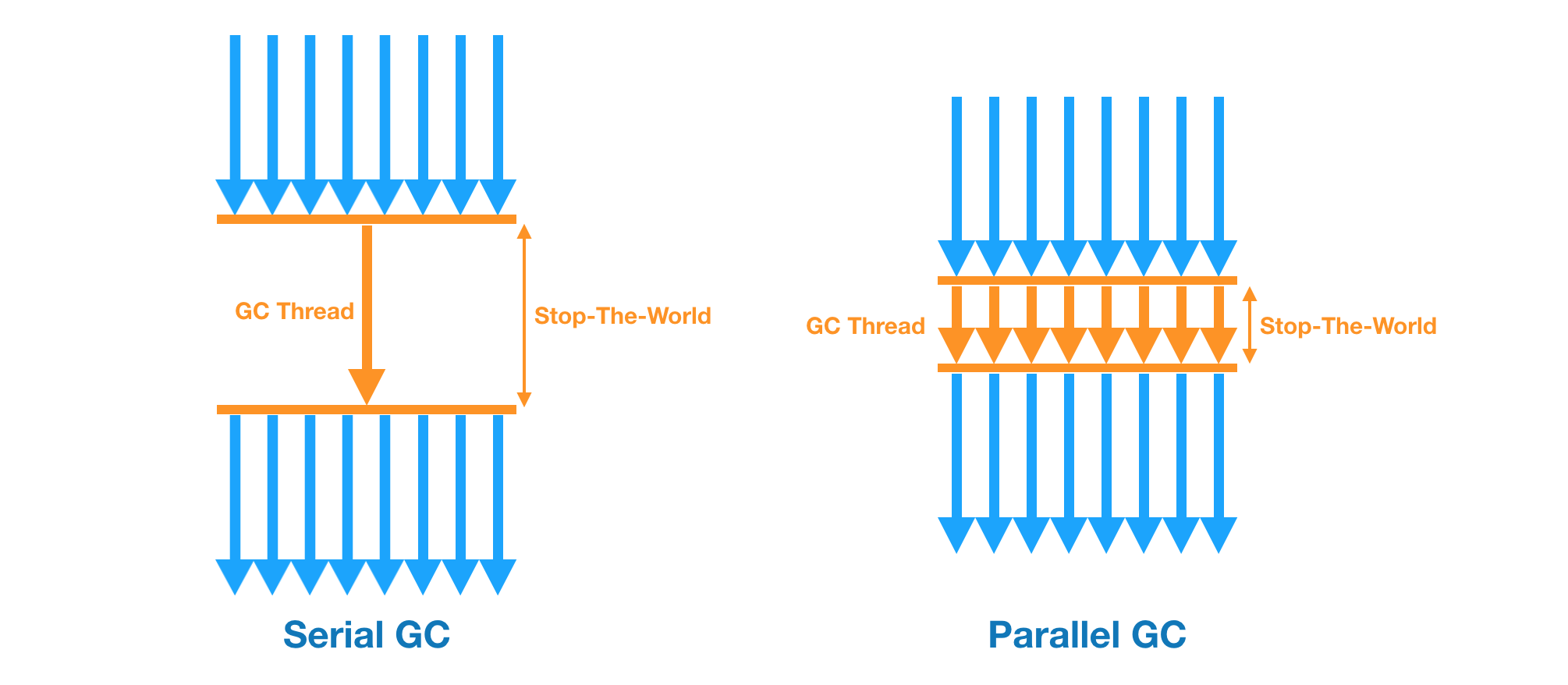 GC Thread

Stop-The-World

Serial GC

GC Thread

Stop-The-World

Parallel GC